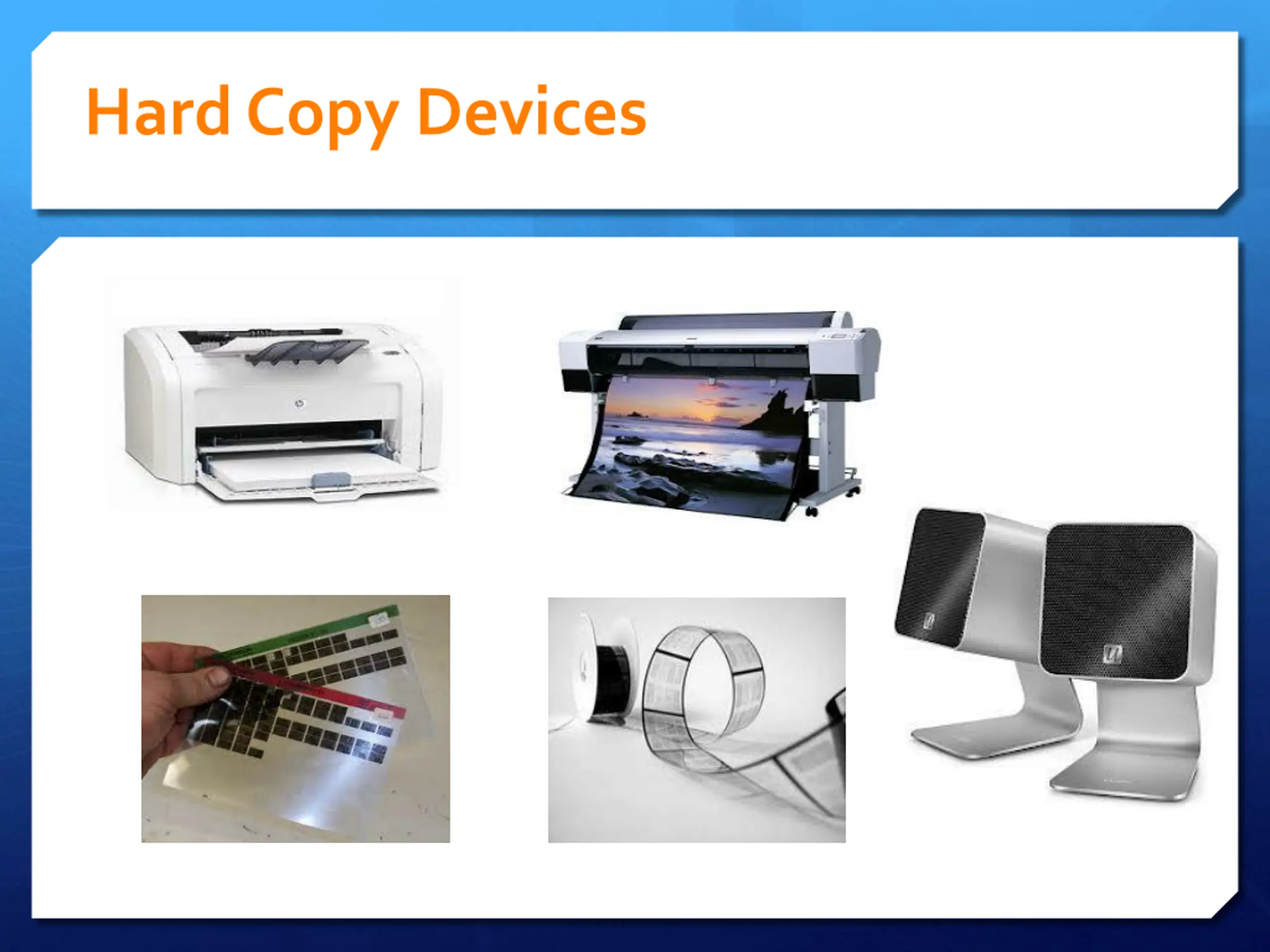 Hard Copy Devices